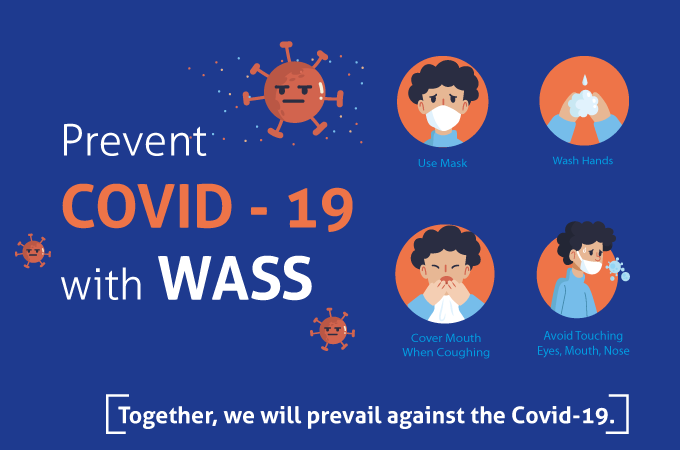 Prevent
COVID - 19
with WASS

Use Mask

Wash Hands

Cover Mouth When Coughing

Avoid Touching Eyes, Mouth, Nose

Together, we will prevail against the Covid-19.